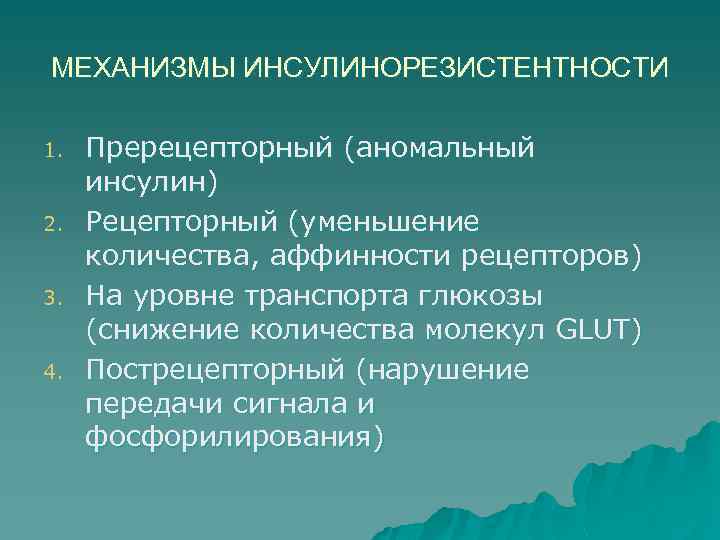 МЕХАНИЗМЫ ИНСУЛИНОРЕЗИСТЕНТНОСТИ

1. Пререцепторный (аномальный инсулин)
2. Рецепторный (уменьшение количества, аффинности рецепторов)
3. На уровне транспорта глюкозы (снижение количества молекул GLUT)
4. Пострецепторный (нарушение передачи сигнала и фосфорилирования)